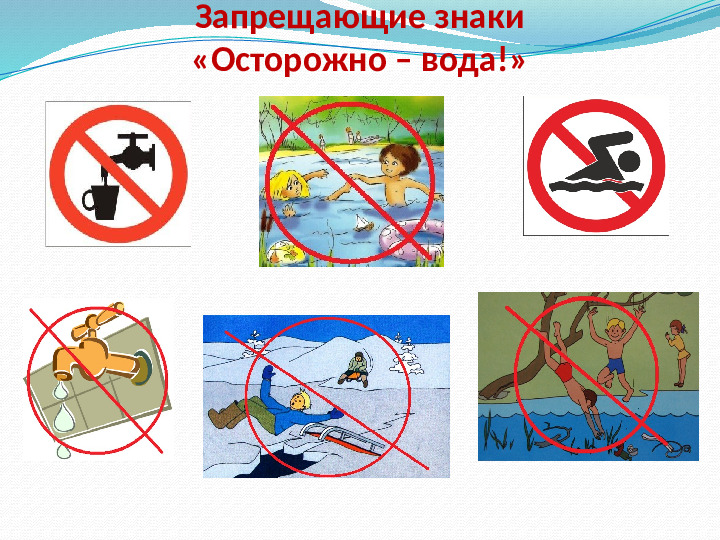 Запрещающие знаки
«Осторожно – вода!»